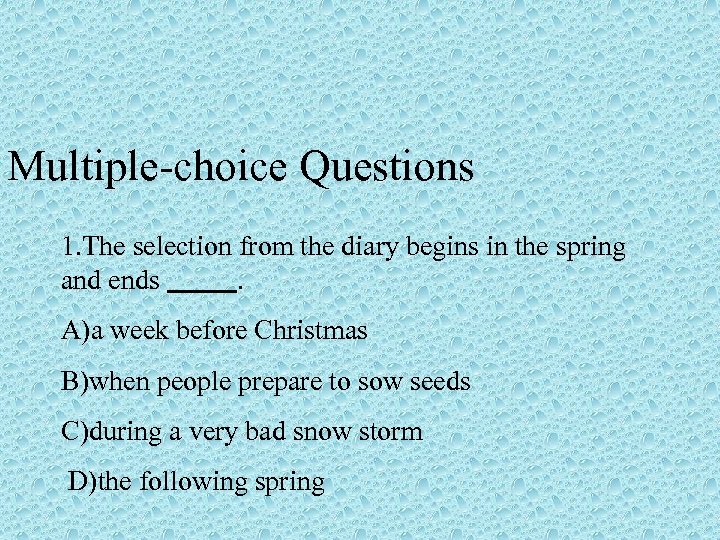 Multiple-choice Questions

1.The selection from the diary begins in the spring and ends _____.

A)a week before Christmas

B)when people prepare to sow seeds

C)during a very bad snow storm

D)the following spring